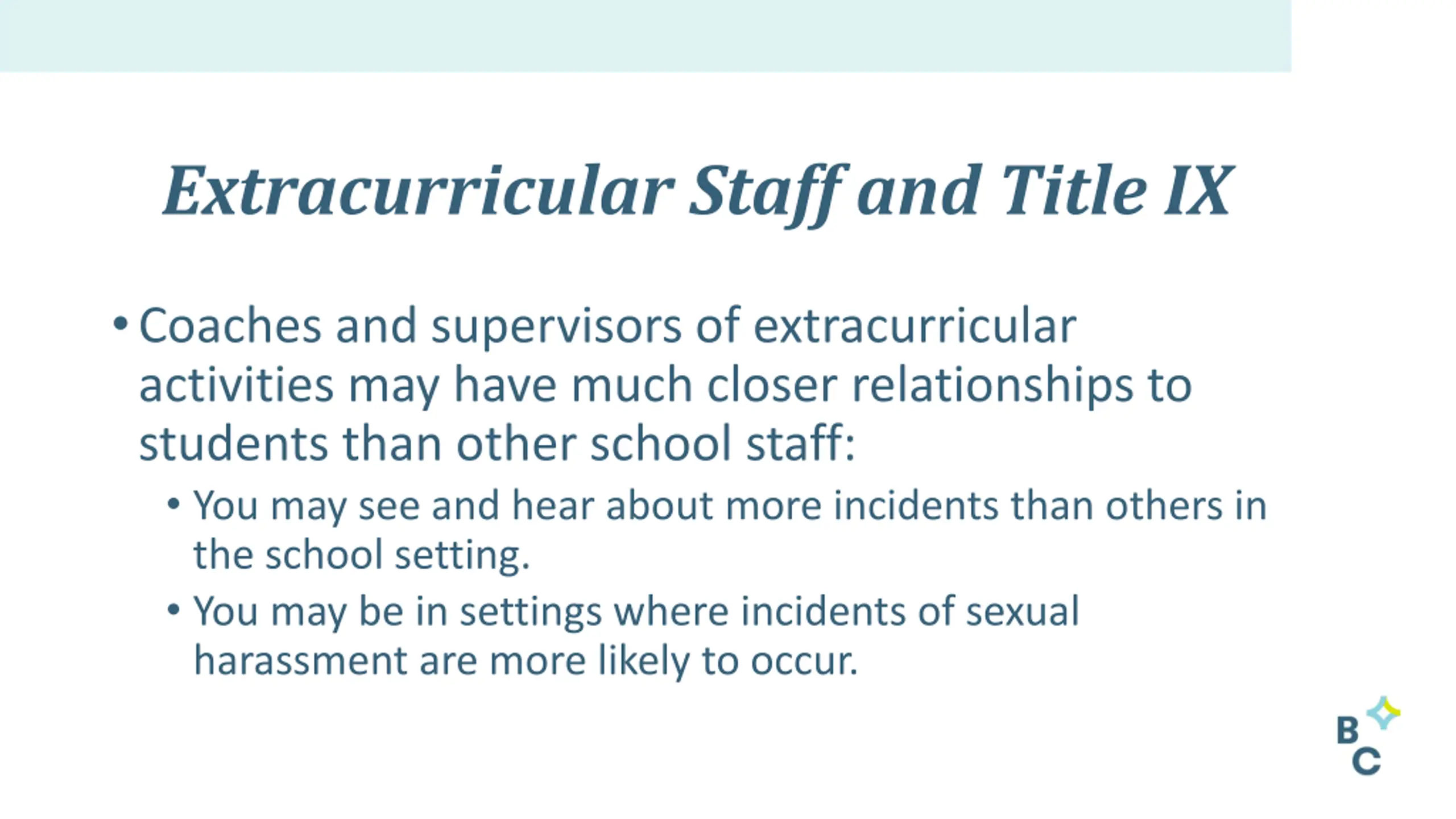 Extracurricular Staff and Title IX

• Coaches and supervisors of extracurricular activities may have much closer relationships to students than other school staff:
  • You may see and hear about more incidents than others in the school setting.
  • You may be in settings where incidents of sexual harassment are more likely to occur.

B
C